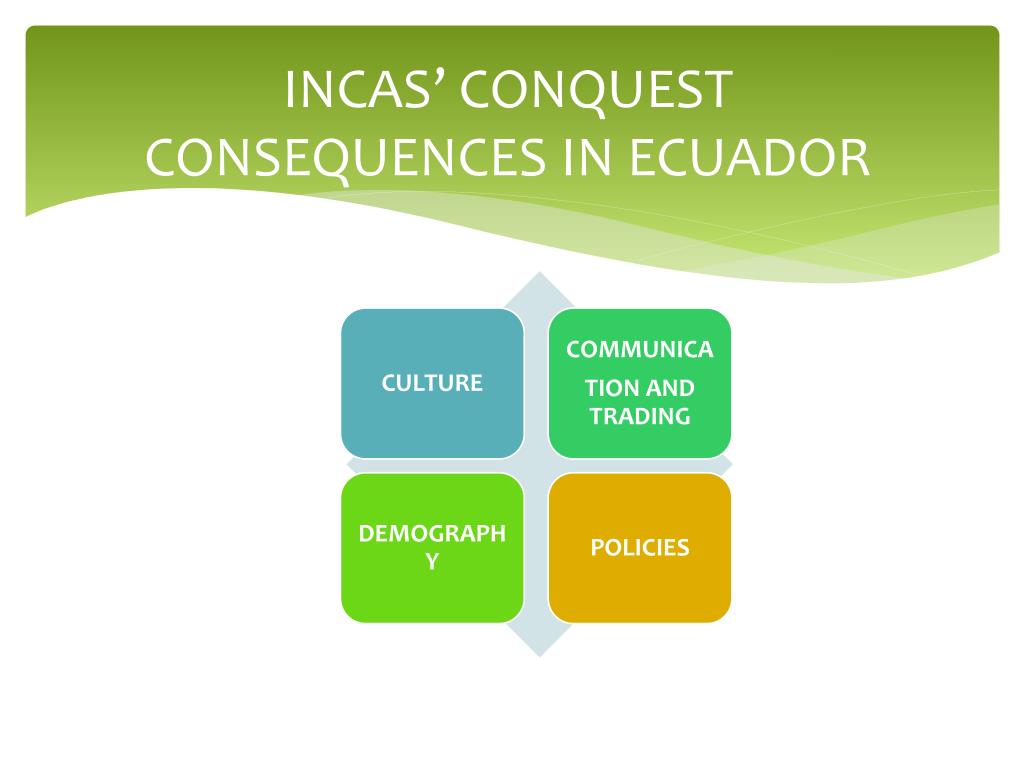 INCAS' CONQUEST CONSEQUENCES IN ECUADOR

CULTURE

COMMUNICA
TION AND TRADING

DEMOGRAPH
Y

POLICIES